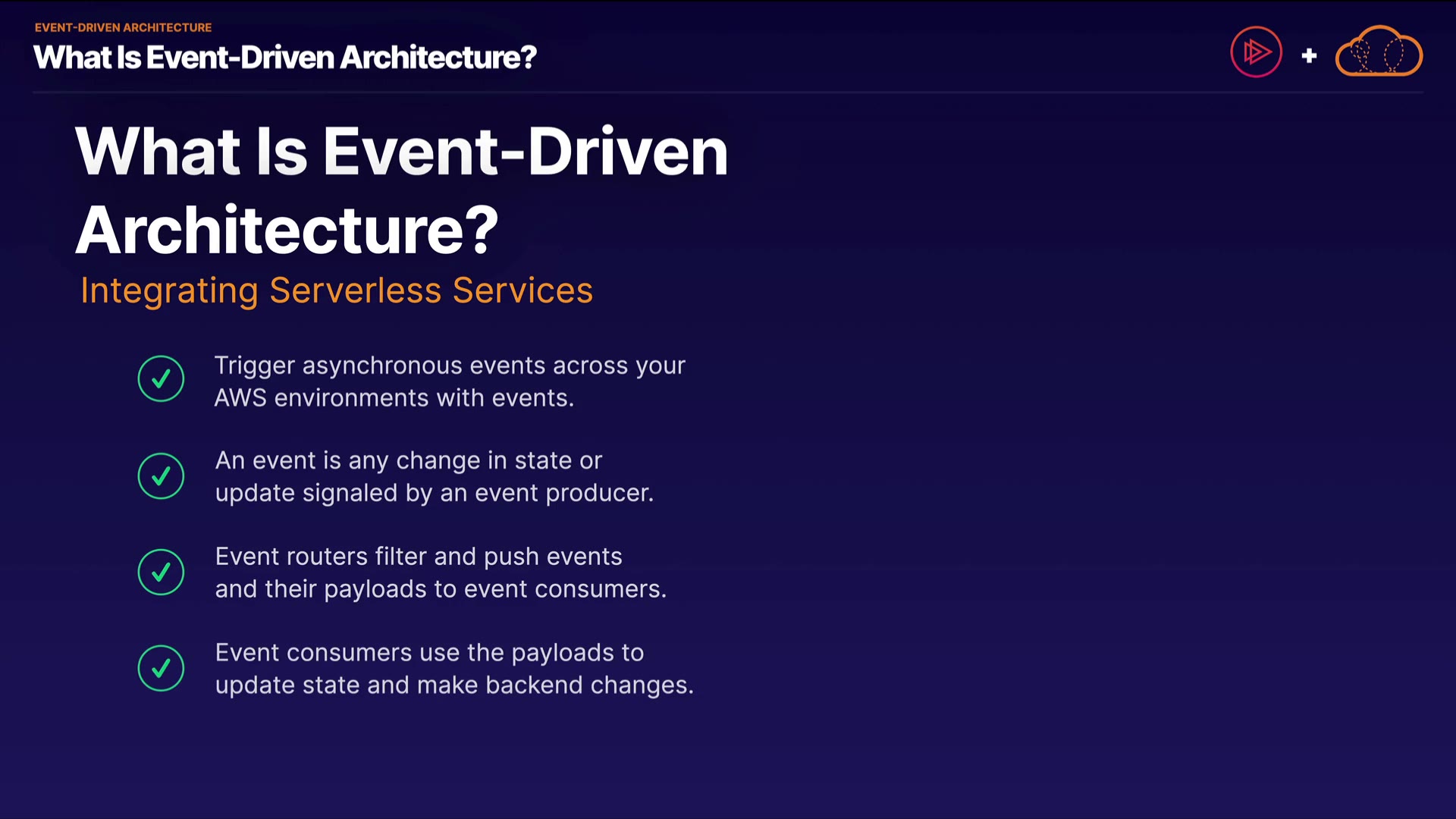 EVENT-DRIVEN ARCHITECTURE
What Is Event-Driven Architecture?

+

What Is Event-Driven Architecture?
Integrating Serverless Services

Trigger asynchronous events across your AWS environments with events.

An event is any change in state or update signaled by an event producer.

Event routers filter and push events and their payloads to event consumers.

Event consumers use the payloads to update state and make backend changes.